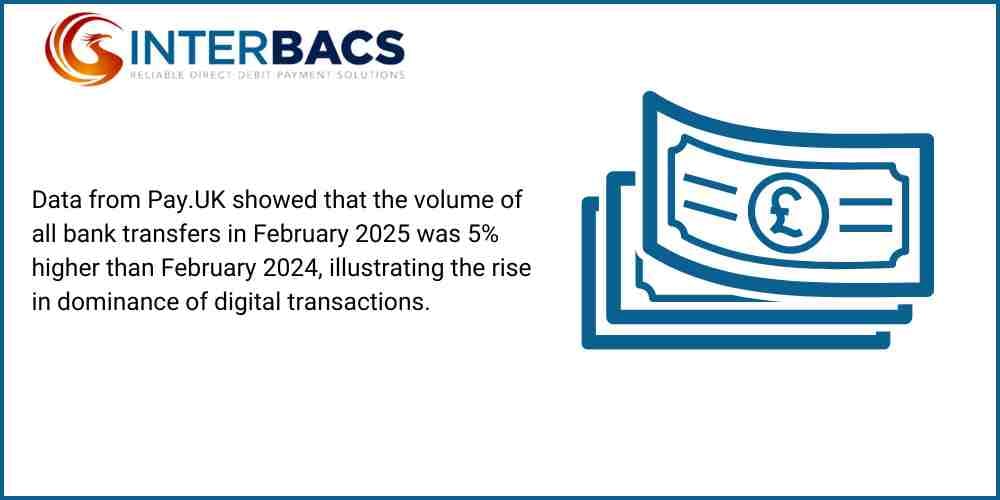 INTERBACS
RELIABLE DIRECT DEBIT PAYMENT SOLUTIONS

Data from Pay.UK showed that the volume of all bank transfers in February 2025 was 5% higher than February 2024, illustrating the rise in dominance of digital transactions.

£